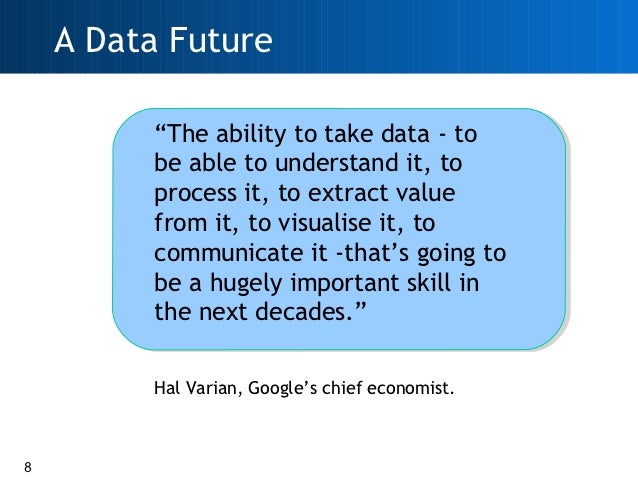 A Data Future

“The ability to take data - to be able to understand it, to process it, to extract value from it, to visualise it, to communicate it -that’s going to be a hugely important skill in the next decades.”

Hal Varian, Google’s chief economist.

8